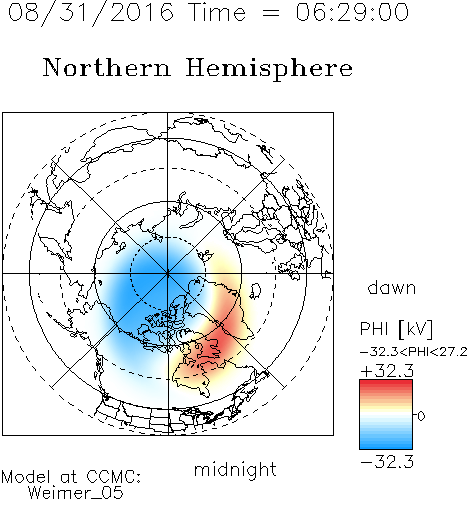 08/31/2016 Time = 06:29:00

Northern Hemisphere

dawn

PHI [kV]

−32.3<PHI<27.2

+32.3

0

−32.3

midnight

Model at CCMC:
Weimer_05